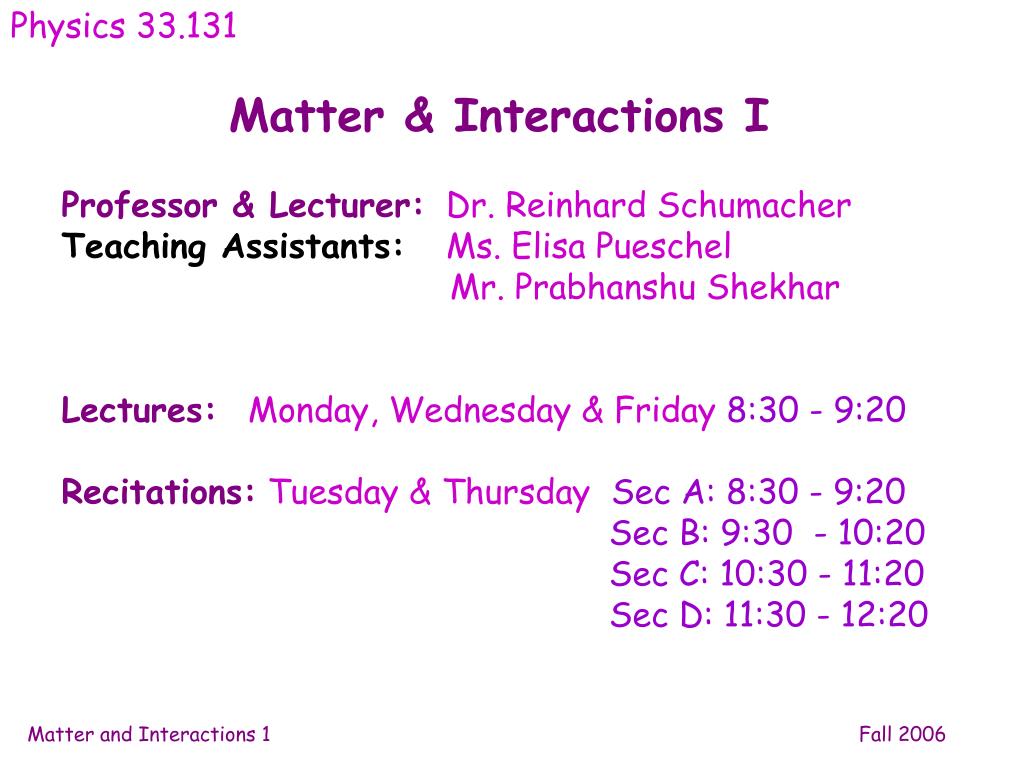 Physics 33.131

Matter & Interactions I

Professor & Lecturer: Dr. Reinhard Schumacher
Teaching Assistants: Ms. Elisa Pueschel
Mr. Prabhanshu Shekhar

Lectures: Monday, Wednesday & Friday 8:30 - 9:20

Recitations: Tuesday & Thursday Sec A: 8:30 - 9:20
Sec B: 9:30 - 10:20
Sec C: 10:30 - 11:20
Sec D: 11:30 - 12:20

Matter and Interactions 1

Fall 2006